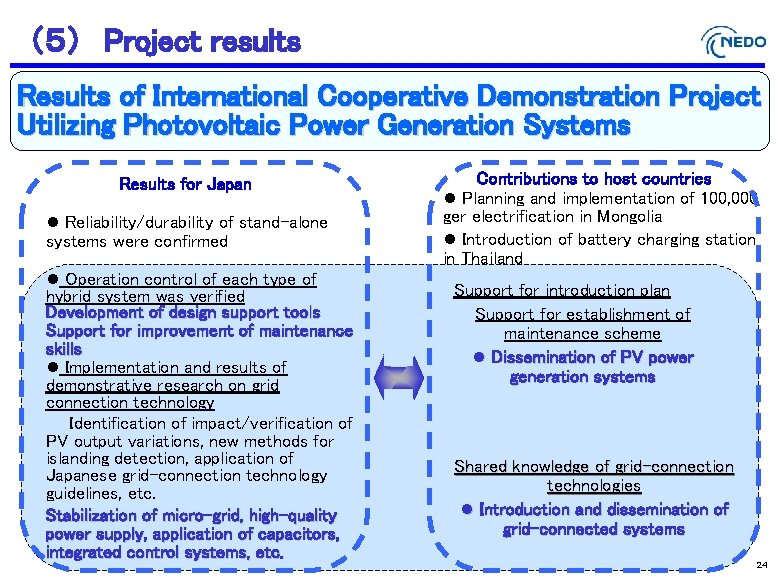 (5) Project results

NEDO

Results of International Cooperative Demonstration Project Utilizing Photovoltaic Power Generation Systems

Results for Japan

● Reliability/durability of stand-alone systems were confirmed

● Operation control of each type of hybrid system was verified
Development of design support tools
Support for improvement of maintenance skills
● Implementation and results of demonstrative research on grid connection technology
Identification of impact/verification of PV output variations, new methods for islanding detection, application of Japanese grid-connection technology guidelines, etc.
Stabilization of micro-grid, high-quality power supply, application of capacitors, integrated control systems, etc.

Contributions to host countries
● Planning and implementation of 100,000 ger electrification in Mongolia
● Introduction of battery charging station in Thailand

Support for introduction plan
Support for establishment of maintenance scheme
● Dissemination of PV power generation systems

Shared knowledge of grid-connection technologies
● Introduction and dissemination of grid-connected systems

24